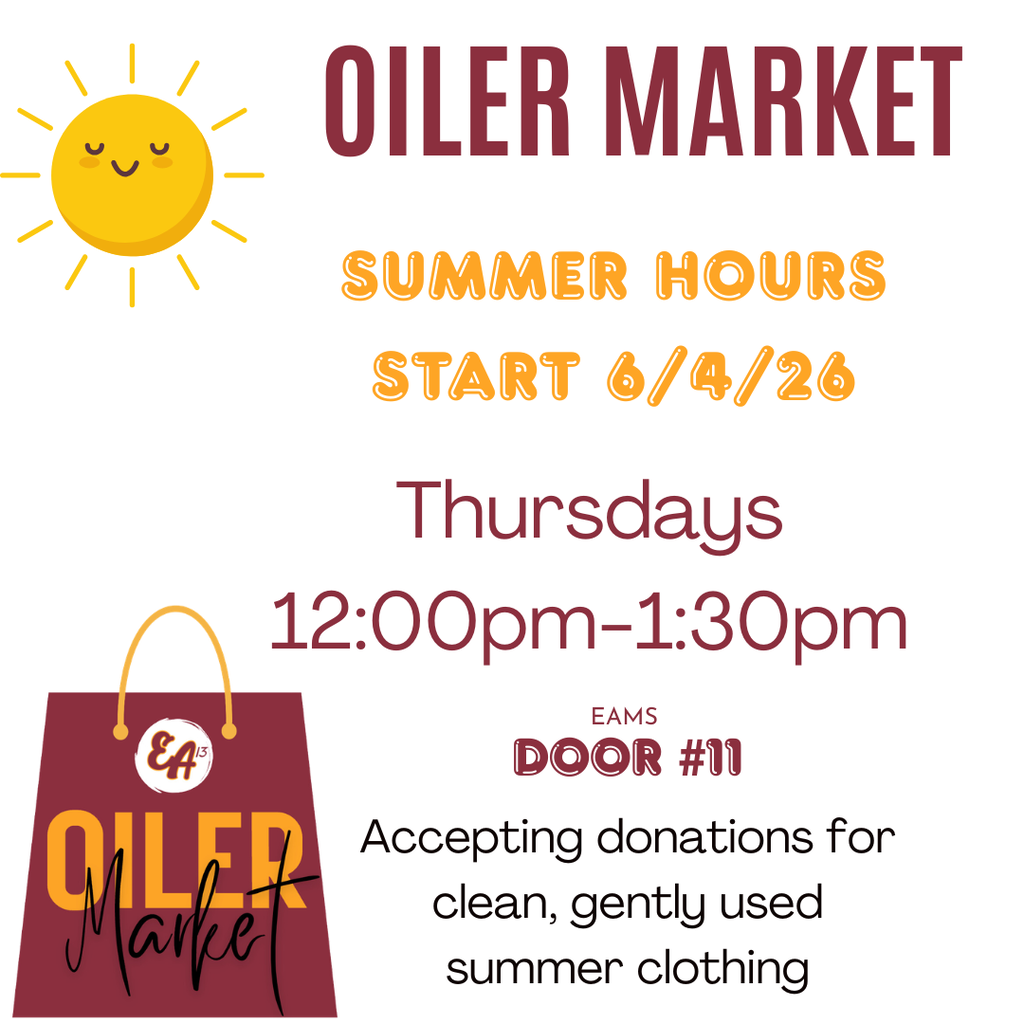 OILER MARKET

SUMMER HOURS START 6/4/26

Thursdays 12:00pm-1:30pm

EAMS
DOOR #11

Accepting donations for clean, gently used summer clothing

EA 13

OILER Market